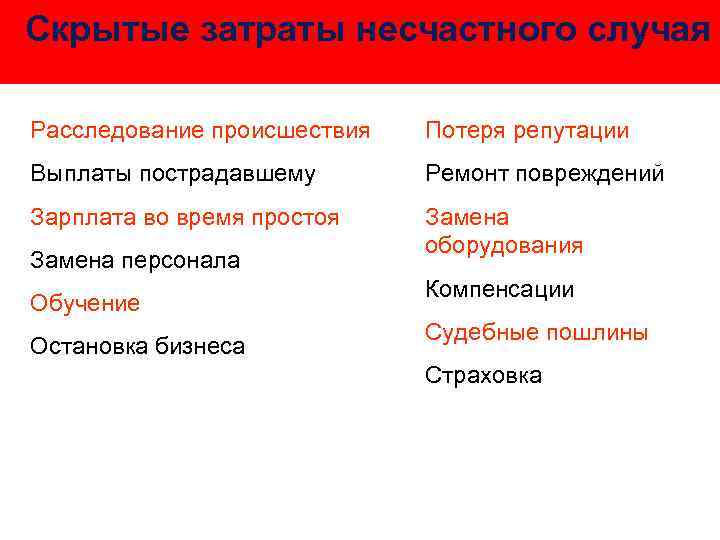 Скрытые затраты несчастного случая

Расследование происшествия

Выплаты пострадавшему

Зарплата во время простоя

Замена персонала

Обучение

Остановка бизнеса

Потеря репутации

Ремонт повреждений

Замена оборудования

Компенсации

Судебные пошлины

Страховка